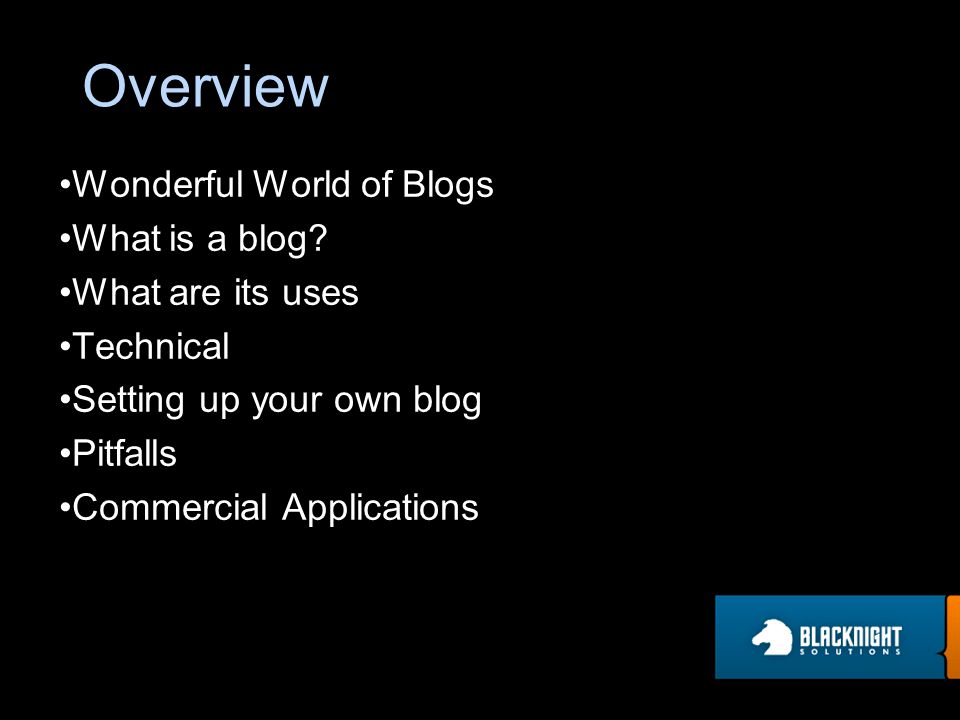 Overview

•Wonderful World of Blogs
•What is a blog?
•What are its uses
•Technical
•Setting up your own blog
•Pitfalls
•Commercial Applications

BLACKNIGHT
SOLUTIONS